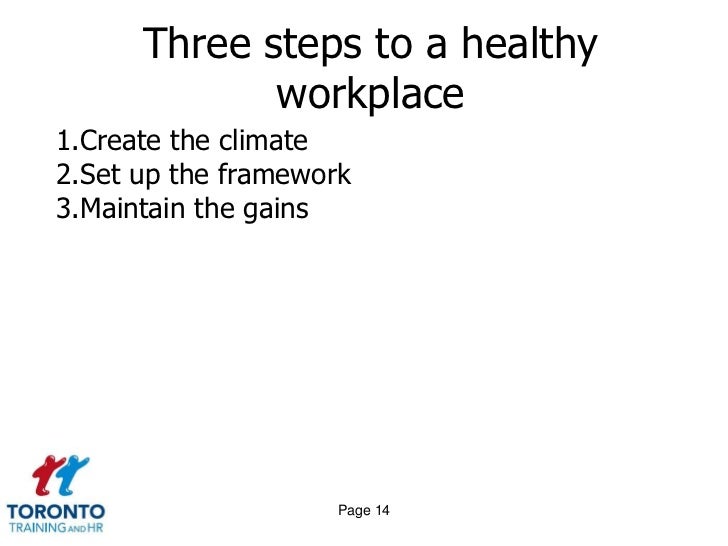 Three steps to a healthy workplace

1.Create the climate
2.Set up the framework
3.Maintain the gains

TORONTO
TRAINING AND HR

Page 14